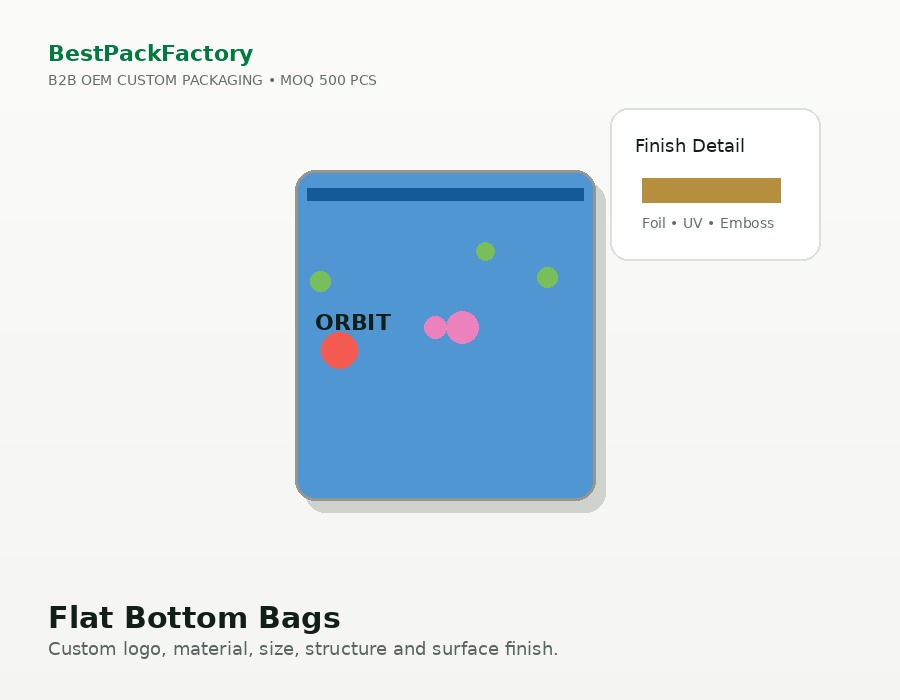 BestPackFactory
B2B OEM CUSTOM PACKAGING • MOQ 500 PCS

Finish Detail

Foil • UV • Emboss

ORBIT

Flat Bottom Bags
Custom logo, material, size, structure and surface finish.